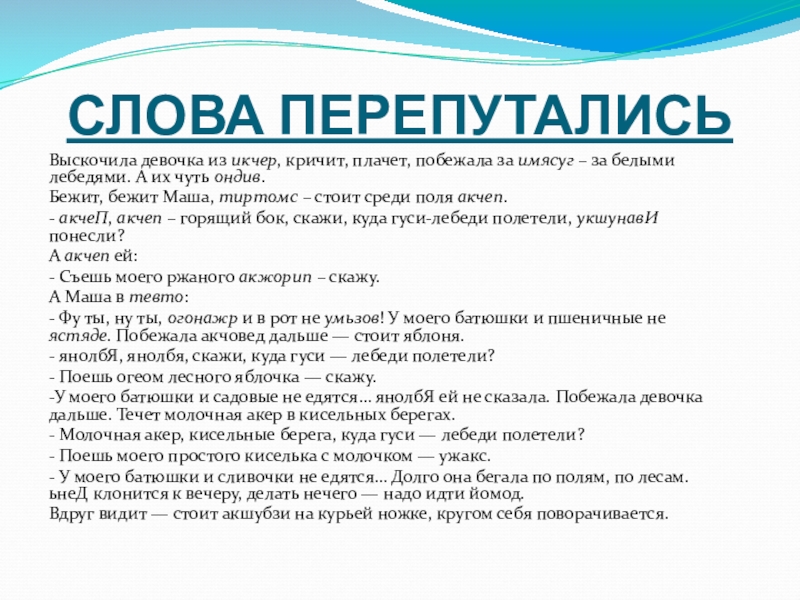 СЛОВА ПЕРЕПУТАЛИСЬ

Выскочила девочка из икчер, кричит, плачет, побежала за имясуг – за белыми лебедями. А их чуть ондив.

Бежит, бежит Маша, тиртомс – стоит среди поля акчеп.

- акчеП, акчеп – горящий бок, скажи, куда гуси-лебеди полетели, укшунавИ понесли?

А акчеп ей:

- Съешь моего ржаного акжорип – скажу.

А Маша в тевто:

- Фу ты, ну ты, огонажр и в рот не умьзов! У моего батюшки и пшеничные не ястяде. Побежала акчовед дальше — стоит яблоня.

- янолбЯ, янолбя, скажи, куда гуси — лебеди полетели?

- Поешь огеом лесного яблочка — скажу.

-У моего батюшки и садовые не едятся... янолбЯ ей не сказала. Побежала девочка дальше. Течет молочная акер в кисельных берегах.

- Молочная акер, кисельные берега, куда гуси — лебеди полетели?

- Поешь моего простого киселька с молочком — ужакс.

- У моего батюшки и сливочки не едятся... Долго она бегала по полям, по лесам. ьнеД клонится к вечеру, делать нечего — надо идти йомод.

Вдруг видит — стоит акшубзи на курьей ножке, кругом себя поворачивается.